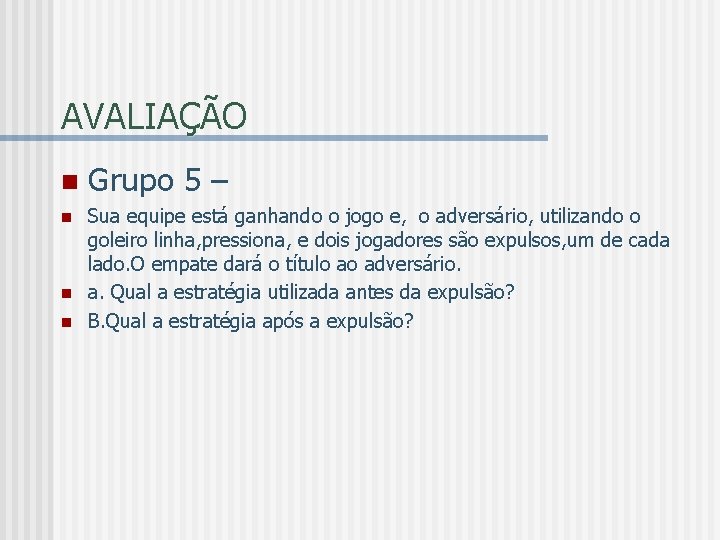 AVALIAÇÃO

Grupo 5 –

Sua equipe está ganhando o jogo e, o adversário, utilizando o goleiro linha,pressiona, e dois jogadores são expulsos,um de cada lado.O empate dará o título ao adversário.

a. Qual a estratégia utilizada antes da expulsão?

B.Qual a estratégia após a expulsão?